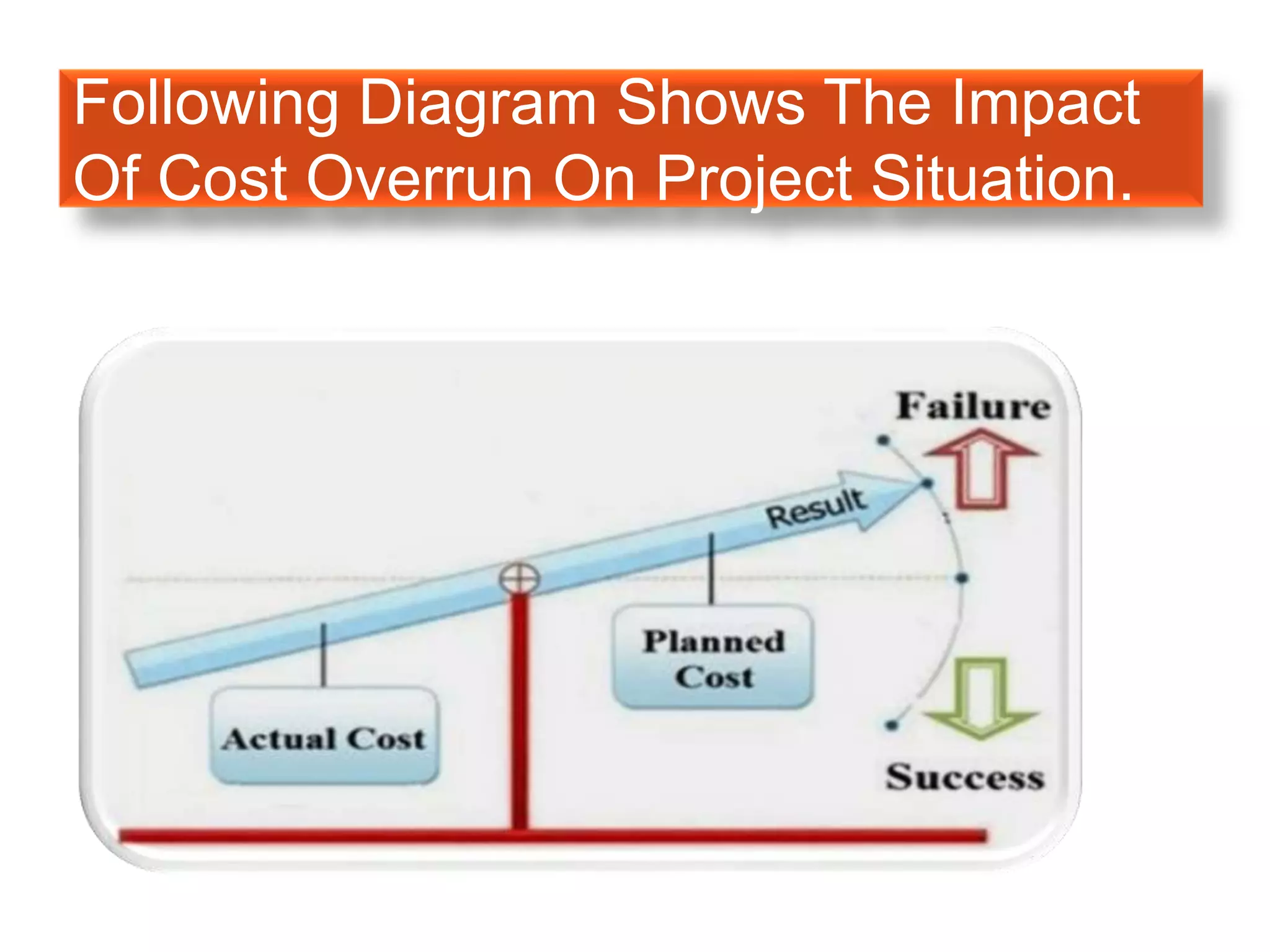 Following Diagram Shows The Impact Of Cost Overrun On Project Situation.

Failure

Result

Planned Cost

Actual Cost

Success